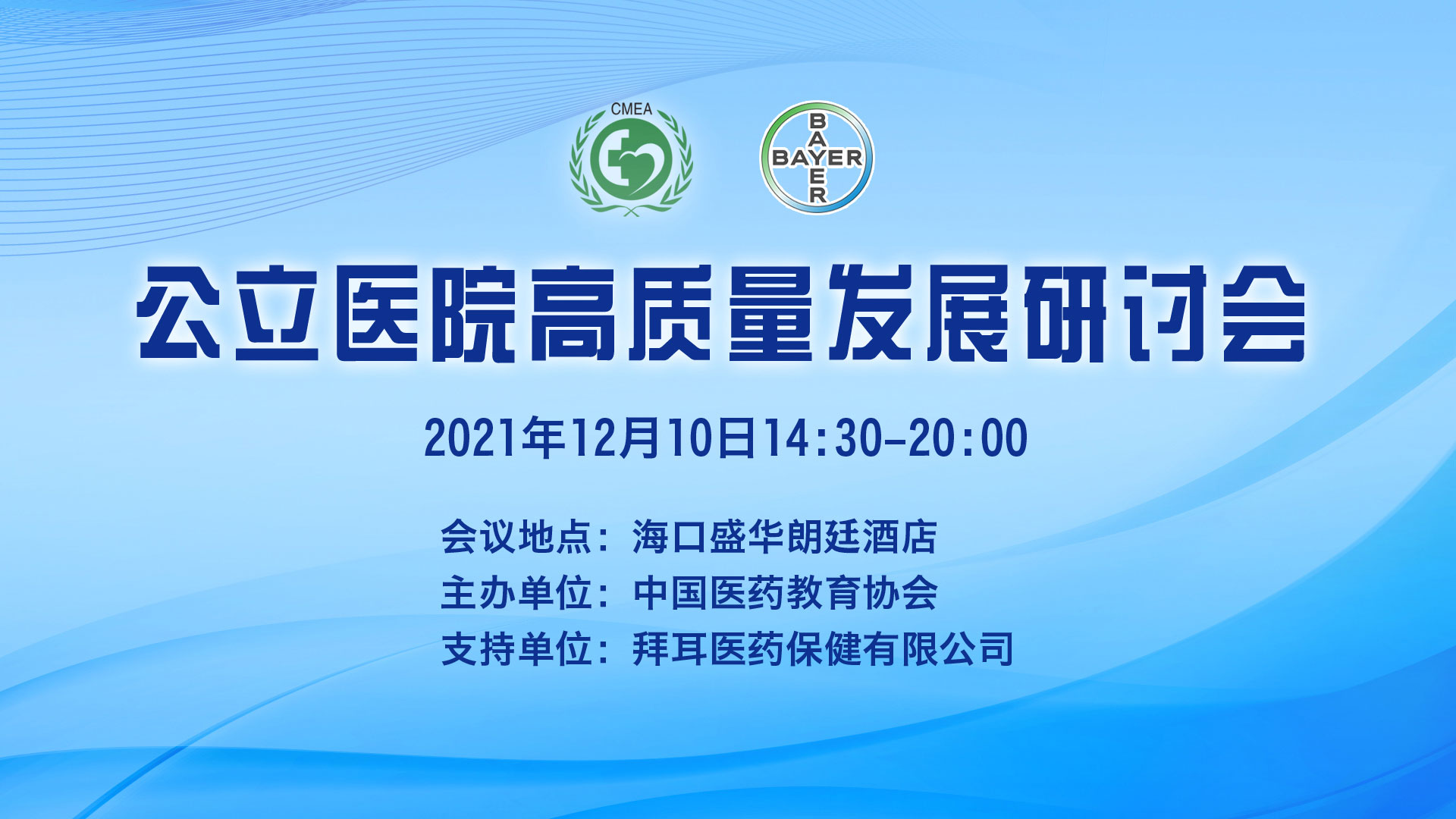 CMEA

BAYER
BAYER

公立医院高质量发展研讨会

2021年12月10日14:30-20:00

会议地点：海口盛华朗廷酒店
主办单位：中国医药教育协会
支持单位：拜耳医药保健有限公司